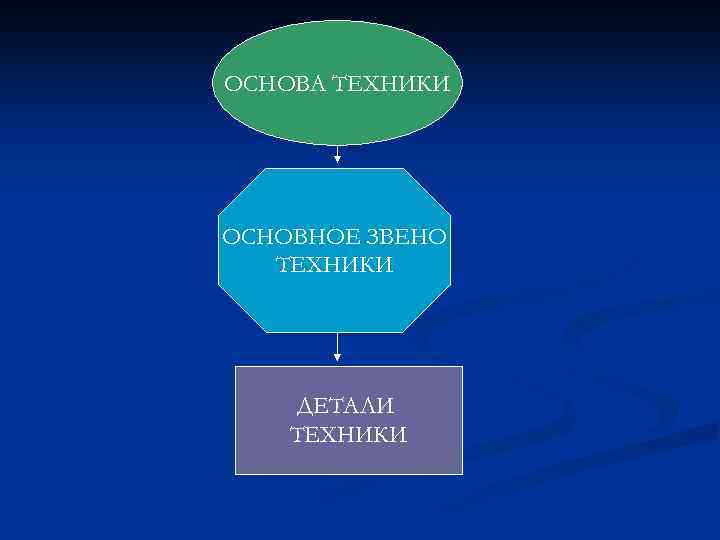 ОСНОВА ТЕХНИКИ

ОСНОВНОЕ ЗВЕНО ТЕХНИКИ

ДЕТАЛИ ТЕХНИКИ